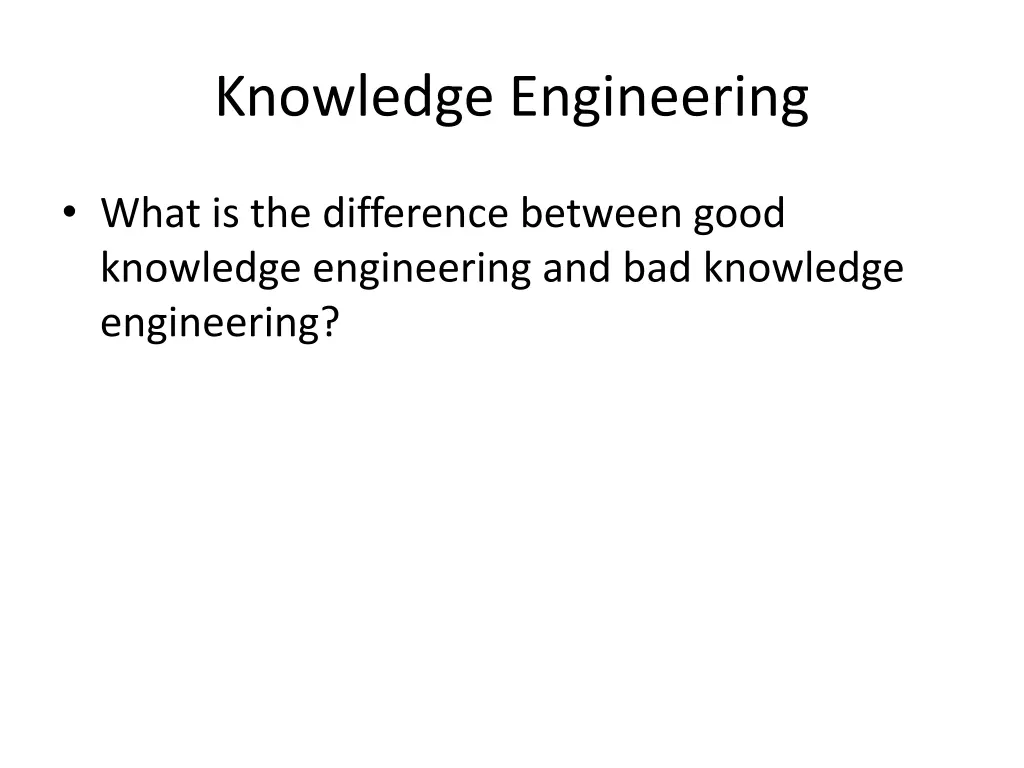 Knowledge Engineering

• What is the difference between good knowledge engineering and bad knowledge engineering?